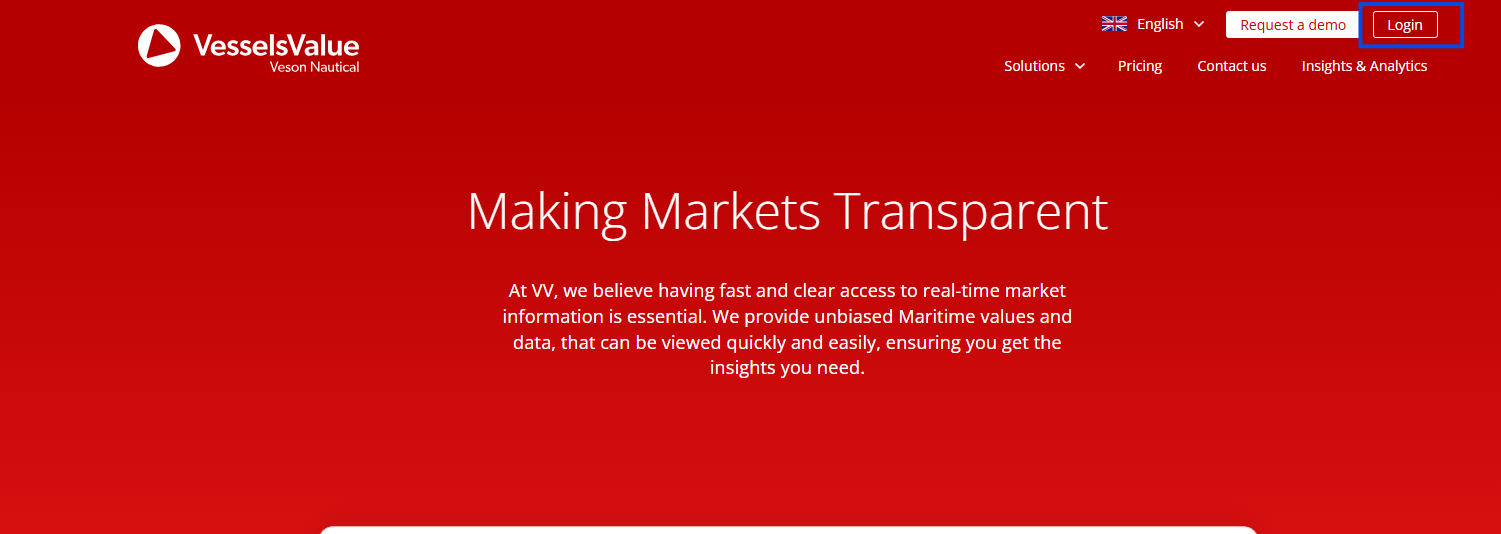 VesselsValue
Veson Nautical

English

Request a demo

Login

Solutions

Pricing

Contact us

Insights & Analytics

Making Markets Transparent

At VV, we believe having fast and clear access to real-time market information is essential. We provide unbiased Maritime values and data, that can be viewed quickly and easily, ensuring you get the insights you need.